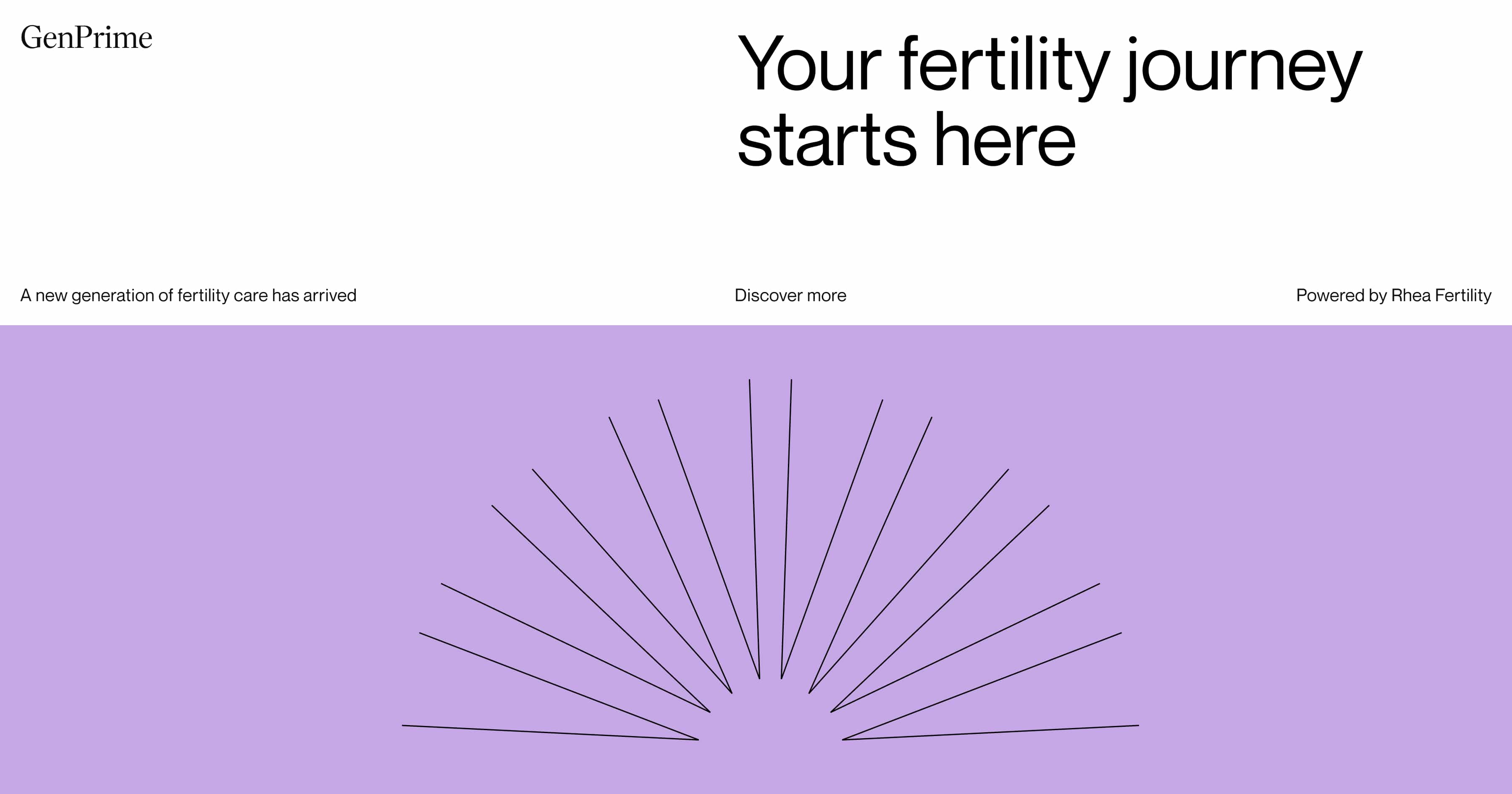 GenPrime

Your fertility journey starts here

A new generation of fertility care has arrived

Discover more

Powered by Rhea Fertility